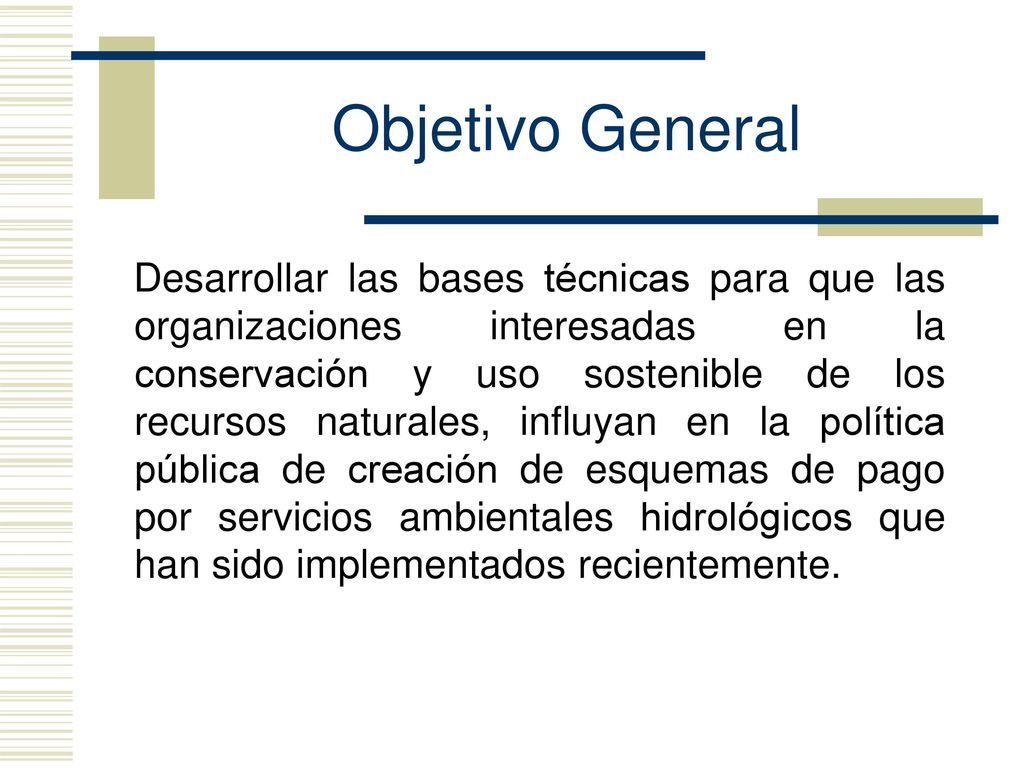 Objetivo General

Desarrollar las bases técnicas para que las organizaciones interesadas en la conservación y uso sostenible de los recursos naturales, influyan en la política pública de creación de esquemas de pago por servicios ambientales hidrológicos que han sido implementados recientemente.